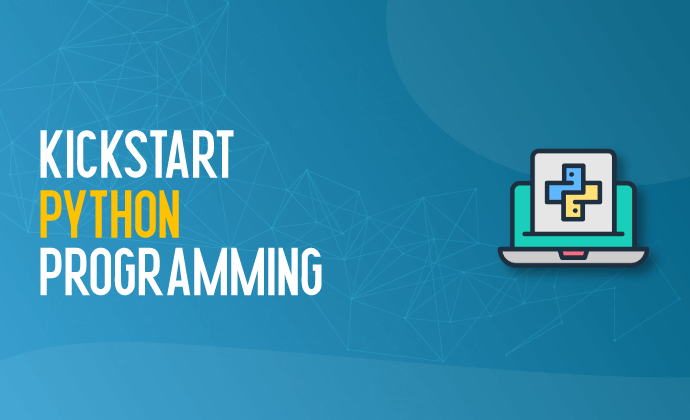 KICKSTART
PYTHON
PROGRAMMING